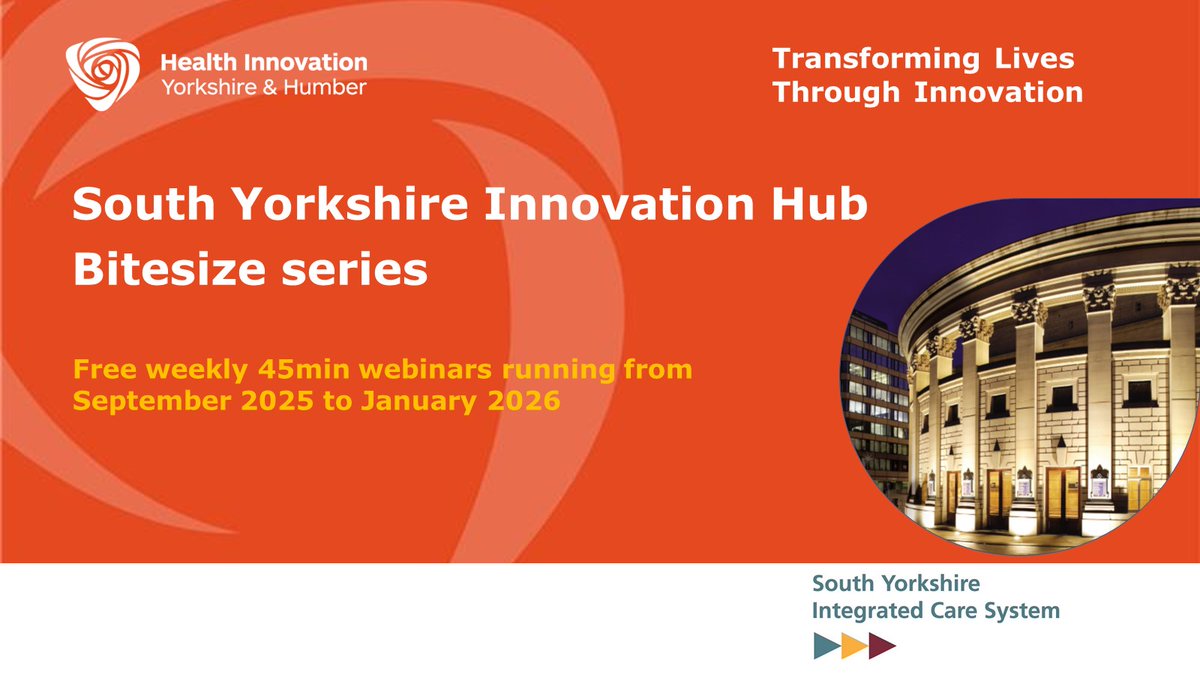 Health Innovation
Yorkshire & Humber

Transforming Lives
Through Innovation

South Yorkshire Innovation Hub
Bitesize series

Free weekly 45min webinars running from September 2025 to January 2026

South Yorkshire
Integrated Care System